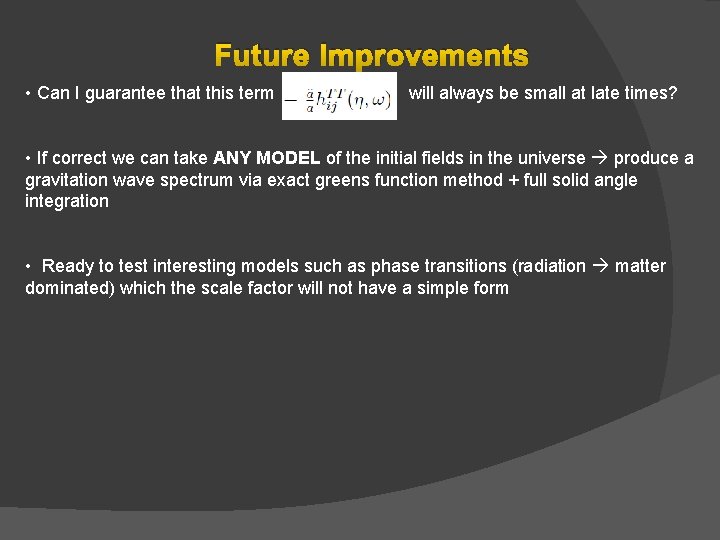 Future Improvements

• Can I guarantee that this term $-\frac{\ddot{a}}{a}h_{ij}^{TT}(\eta,\omega)$ will always be small at late times?

• If correct we can take ANY MODEL of the initial fields in the universe → produce a gravitation wave spectrum via exact greens function method + full solid angle integration

• Ready to test interesting models such as phase transitions (radiation → matter dominated) which the scale factor will not have a simple form